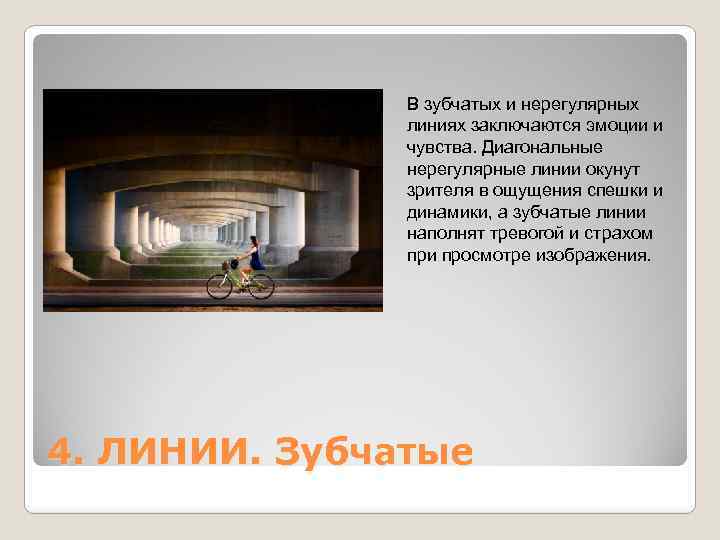 В зубчатых и нерегулярных линиях заключаются эмоции и чувства. Диагональные нерегулярные линии окунут зрителя в ощущения спешки и динамики, а зубчатые линии наполнят тревогой и страхом при просмотре изображения.

4. ЛИНИИ. Зубчатые